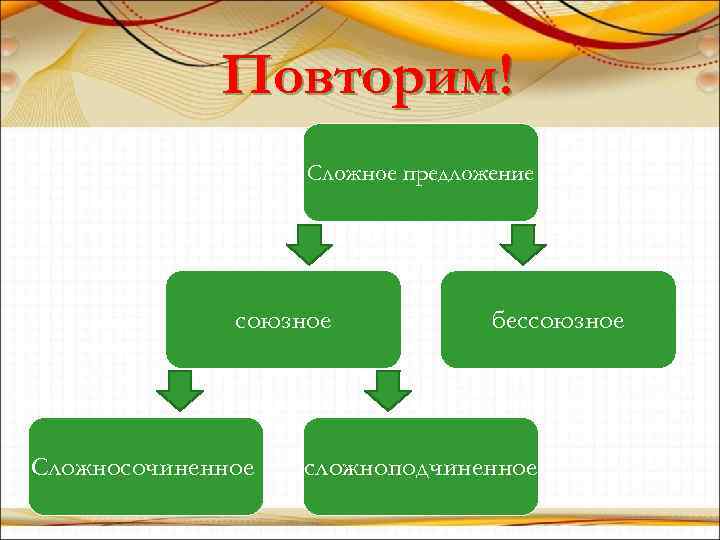 Повторим!

Сложное предложение

союзное

бессоюзное

Сложносочиненное

сложноподчиненное